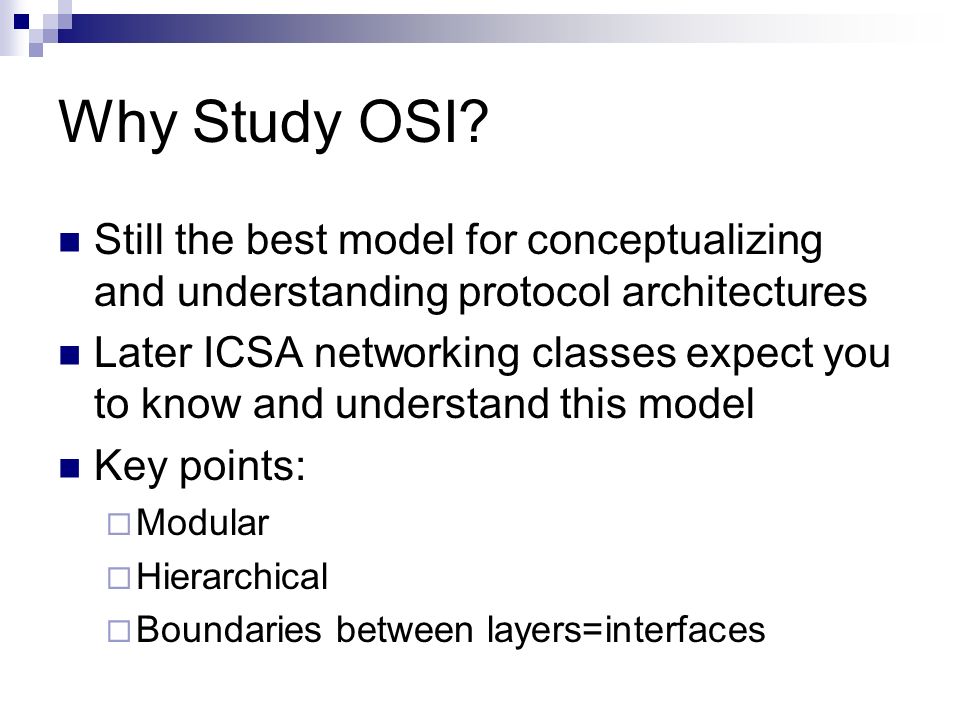 Why Study OSI?

Still the best model for conceptualizing and understanding protocol architectures

Later ICSA networking classes expect you to know and understand this model

Key points:

Modular

Hierarchical

Boundaries between layers=interfaces